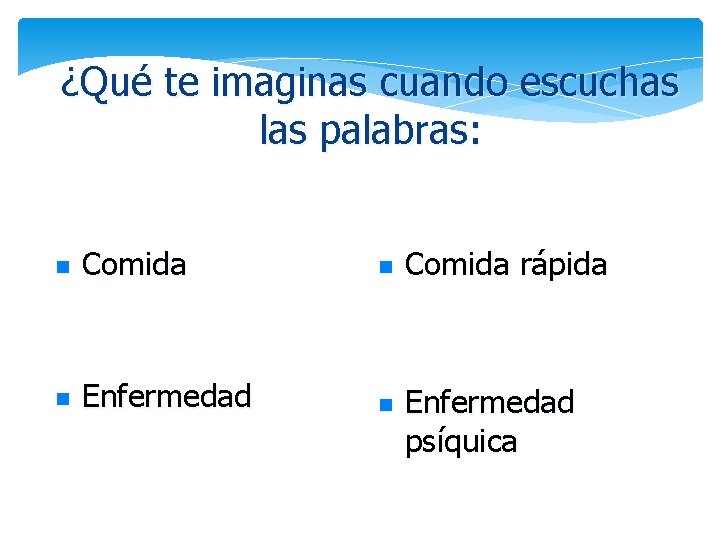 ¿Qué te imaginas cuando escuchas las palabras:

- Comida
- Enfermedad

- Comida rápida
- Enfermedad psíquica